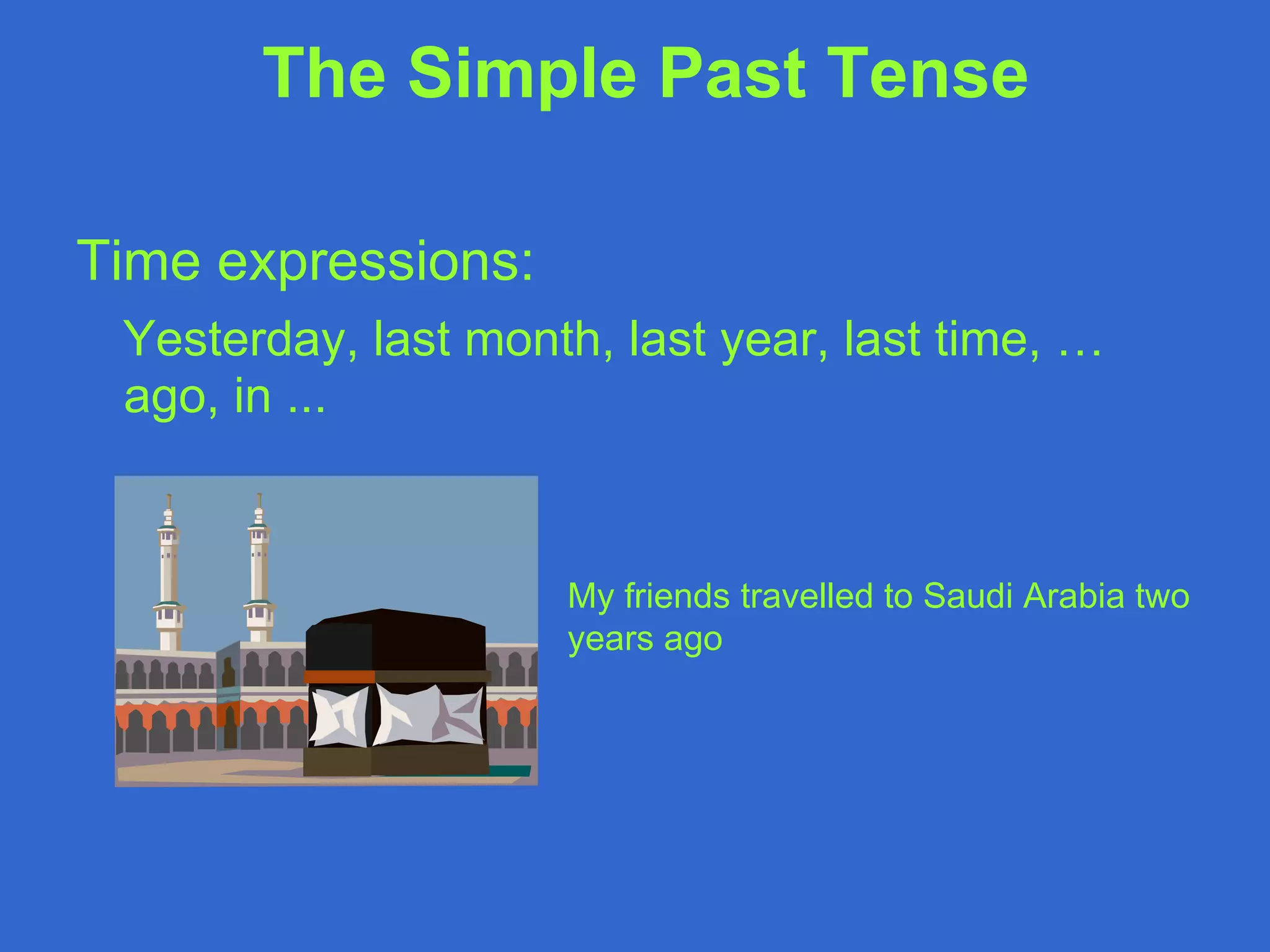 The Simple Past Tense

Time expressions:

Yesterday, last month, last year, last time, … ago, in ...

My friends travelled to Saudi Arabia two years ago